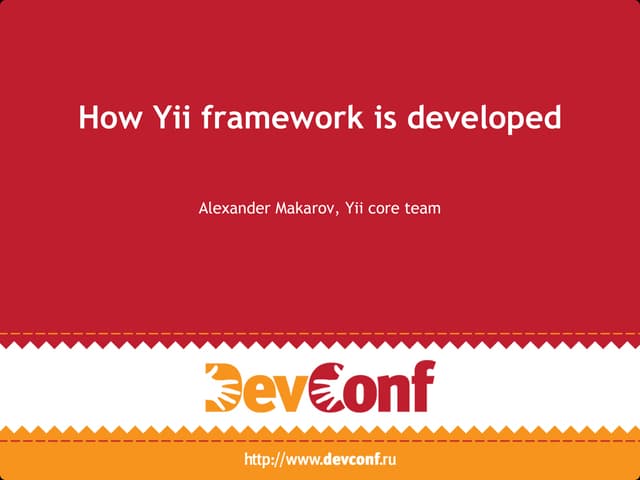 How Yii framework is developed

Alexander Makarov, Yii core team

DevConf

http://www.devconf.ru